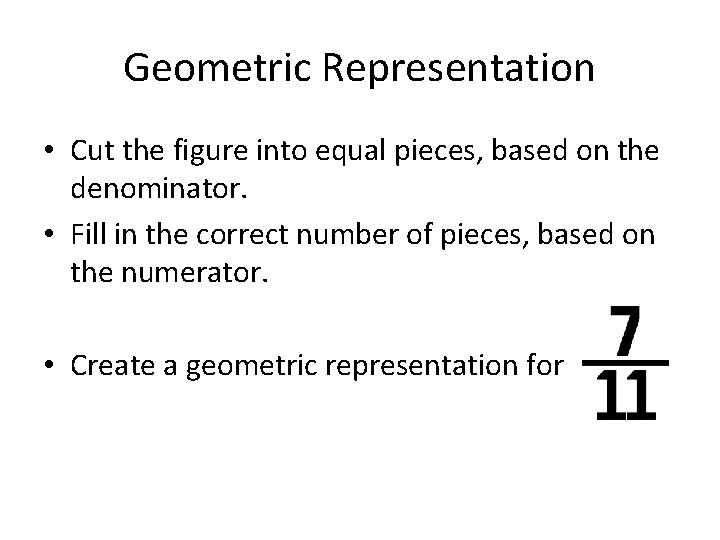 Geometric Representation

• Cut the figure into equal pieces, based on the denominator.

• Fill in the correct number of pieces, based on the numerator.

• Create a geometric representation for $\frac{7}{11}$